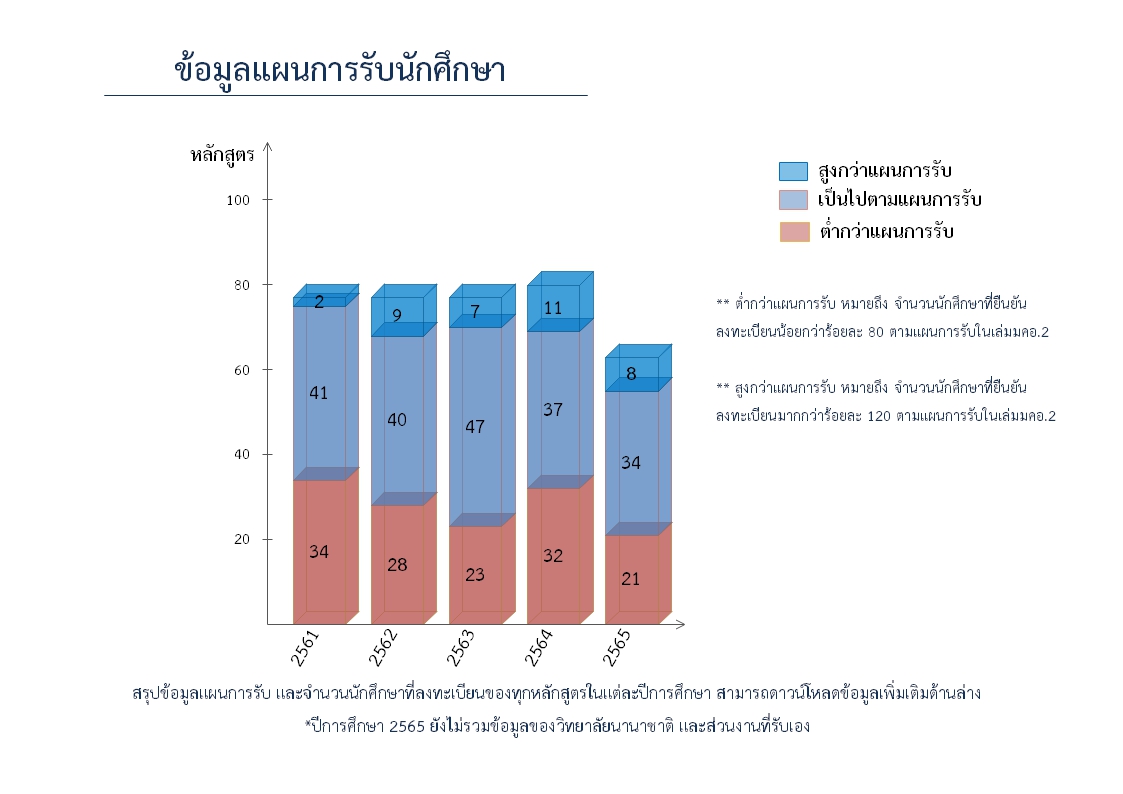 ข้อมูลแผนการรับนักศึกษา

หลักสูตร

100
80
60
40
20

2
41
34
9
40
28
7
47
23
11
37
32
8
34
21

2561
2562
2563
2564
2565

สูงกว่าแผนการรับ
เป็นไปตามแผนการรับ
ต่ำกว่าแผนการรับ

** ต่ำกว่าแผนการรับ หมายถึง จำนวนนักศึกษาที่ยืนยันลงทะเบียนน้อยกว่าร้อยละ 80 ตามแผนการรับในเล่มมคอ.2

** สูงกว่าแผนการรับ หมายถึง จำนวนนักศึกษาที่ยืนยันลงทะเบียนมากกว่าร้อยละ 120 ตามแผนการรับในเล่มมคอ.2

สรุปข้อมูลแผนการรับ และจำนวนนักศึกษาที่ลงทะเบียนของทุกหลักสูตรในแต่ละปีการศึกษา สามารถดาวน์โหลดข้อมูลเพิ่มเติมด้านล่าง
*ปีการศึกษา 2565 ยังไม่รวมข้อมูลของวิทยาลัยนานาชาติ และส่วนงานที่รับเอง